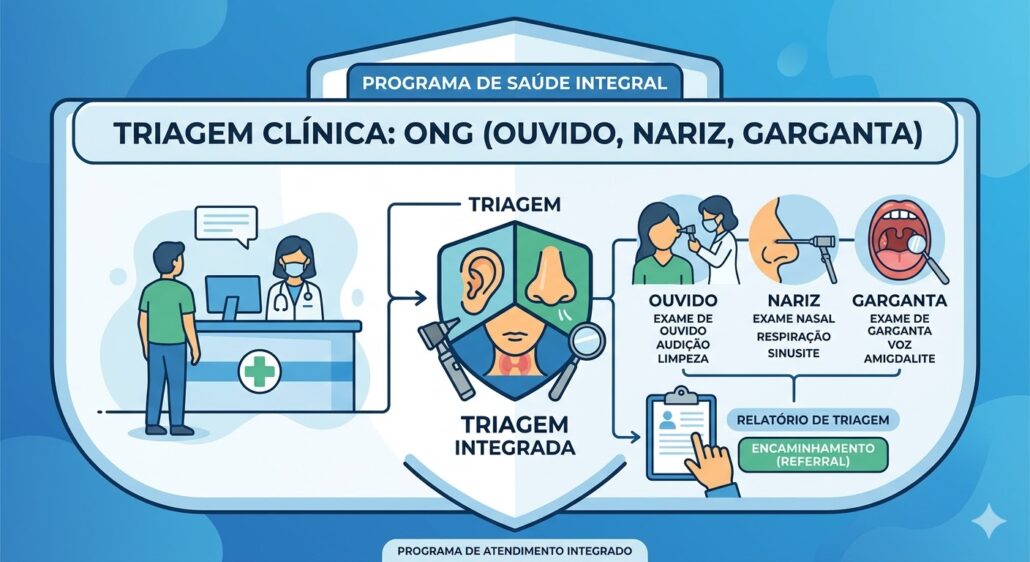 PROGRAMA DE SAÚDE INTEGRAL

TRIAGEM CLÍNICA: ONG (OUVIDO, NARIZ, GARGANTA)

TRIAGEM

TRIAGEM INTEGRADA

OUVIDO
EXAME DE OUVIDO
AUDIÇÃO
LIMPEZA

NARIZ
EXAME NASAL
RESPIRAÇÃO
SINUSITE

GARGANTA
EXAME DE GARGANTA
VOZ
AMIGDALITE

RELATÓRIO DE TRIAGEM

ENCAMINHAMENTO (REFERRAL)

PROGRAMA DE ATENDIMENTO INTEGRADO